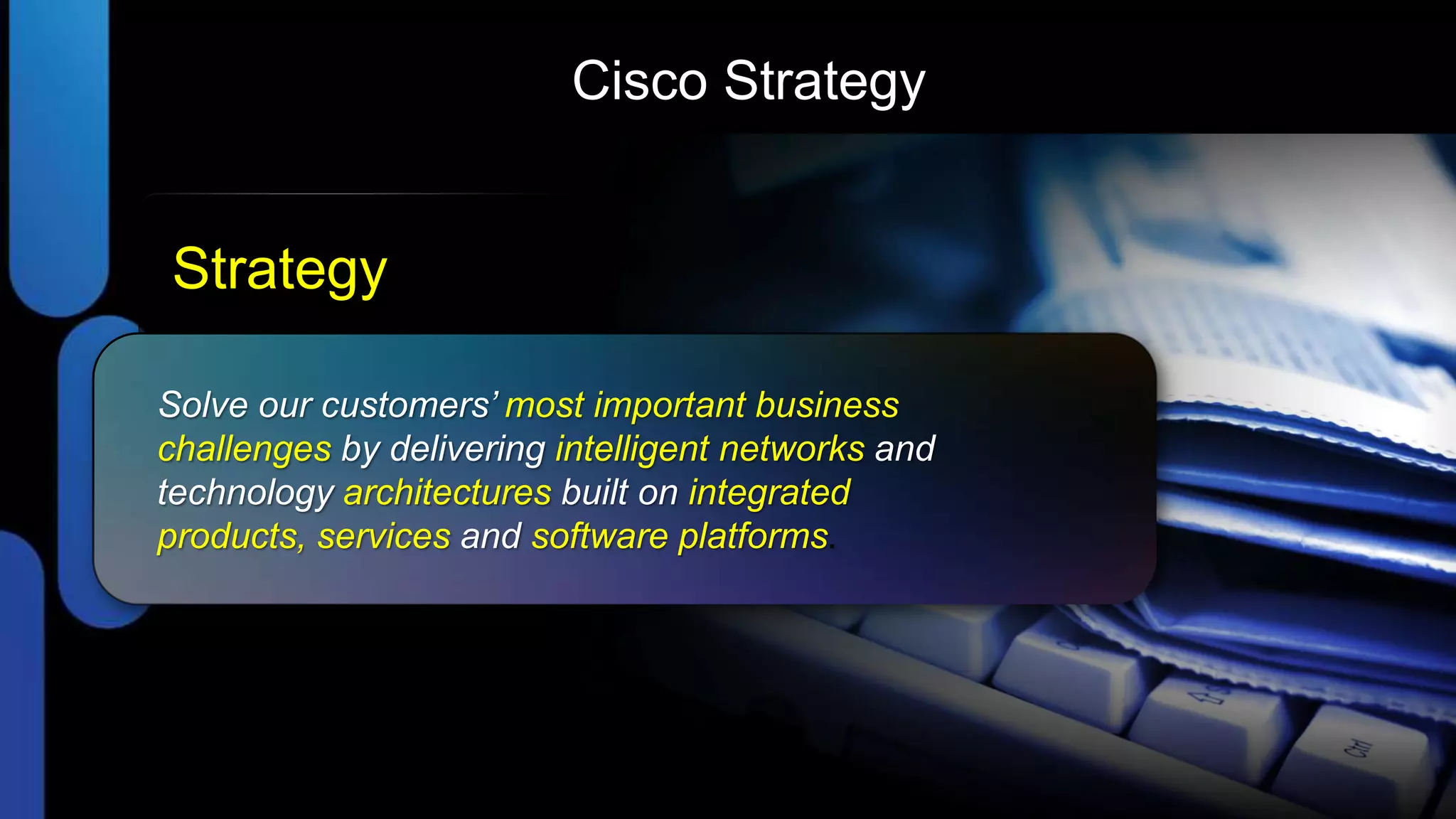 Cisco Strategy

Strategy

Solve our customers' most important business challenges by delivering intelligent networks and technology architectures built on integrated products, services and software platforms.

Ctrl